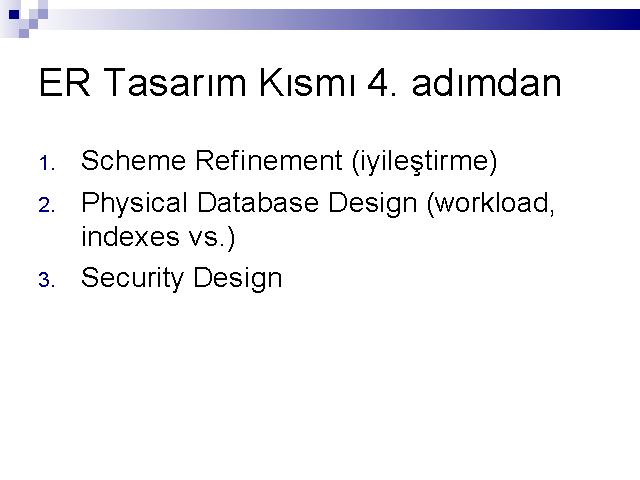 ER Tasarım Kısmı 4. adımdan

1. Scheme Refinement (iyileştirme)
2. Physical Database Design (workload, indexes vs.)
3. Security Design